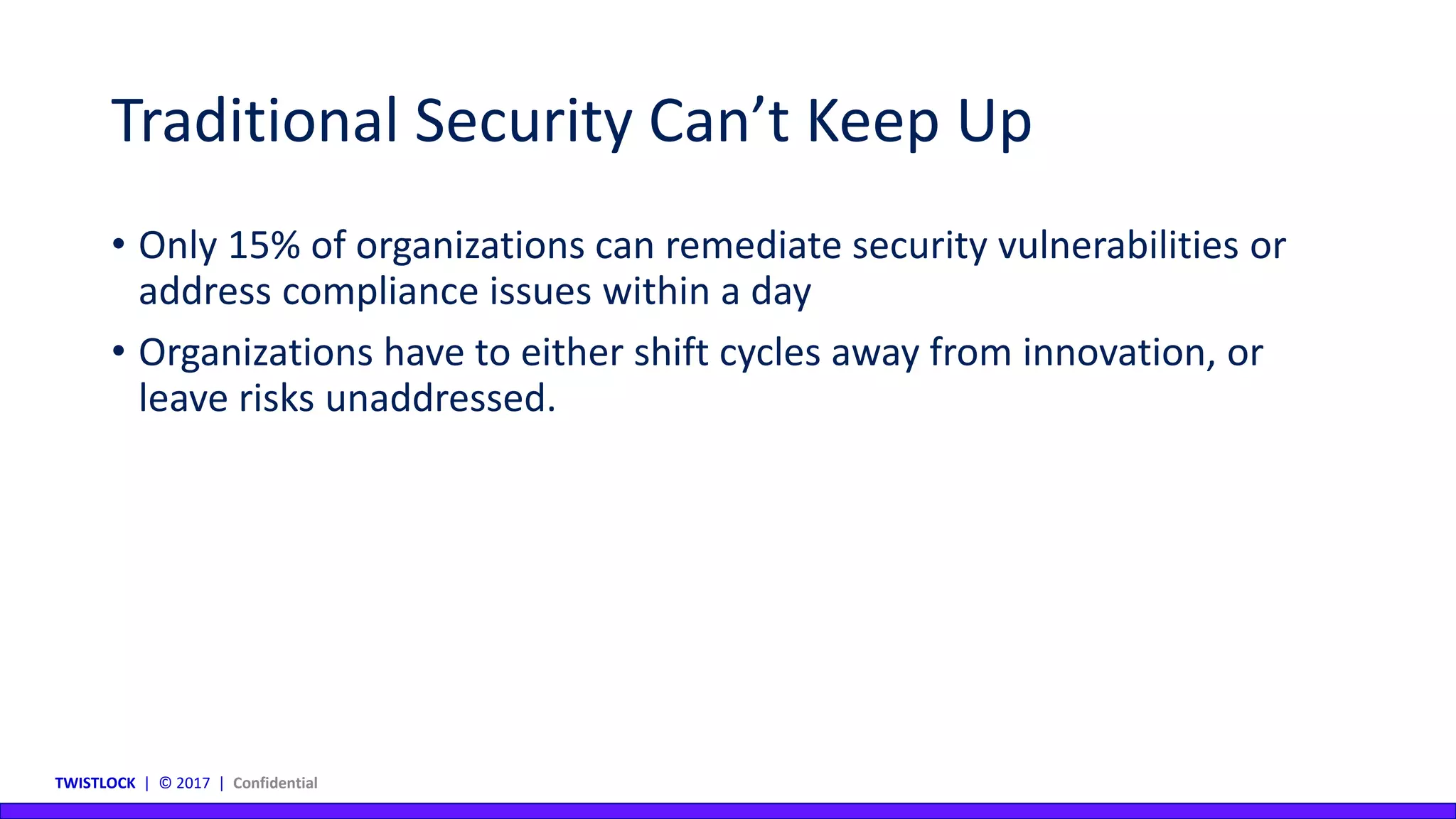 Traditional Security Can’t Keep Up

• Only 15% of organizations can remediate security vulnerabilities or address compliance issues within a day

• Organizations have to either shift cycles away from innovation, or leave risks unaddressed.

TWISTLOCK | © 2017 | Confidential